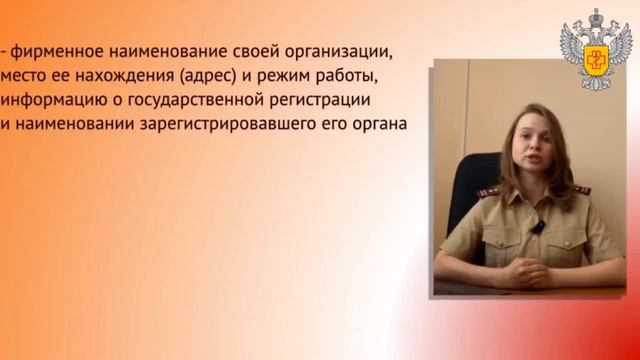 - фирменное наименование своей организации, место ее нахождения (адрес) и режим работы, информацию о государственной регистрации и наименовании зарегистрировавшего его органа